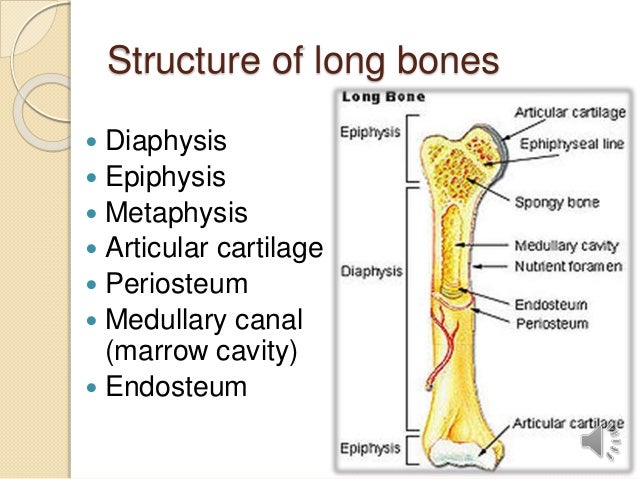 Structure of long bones

- Diaphysis
- Epiphysis
- Metaphysis
- Articular cartilage
- Periosteum
- Medullary canal (marrow cavity)
- Endosteum

Long Bone

Epiphysis

Diaphysis

Epiphysis

Articular cartilage

Ephiphyseal line

Spongy bone

Medullary cavity

Nutrient foramen

Endosteum

Periosteum

Articular cartilage